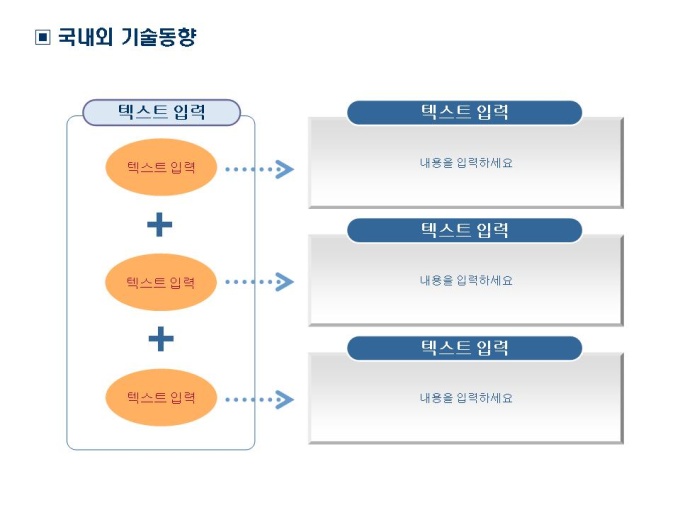 ▣ 국내외 기술동향

텍스트 입력

텍스트 입력

+

텍스트 입력

+

텍스트 입력

텍스트 입력

내용을 입력하세요

텍스트 입력

내용을 입력하세요

텍스트 입력

내용을 입력하세요